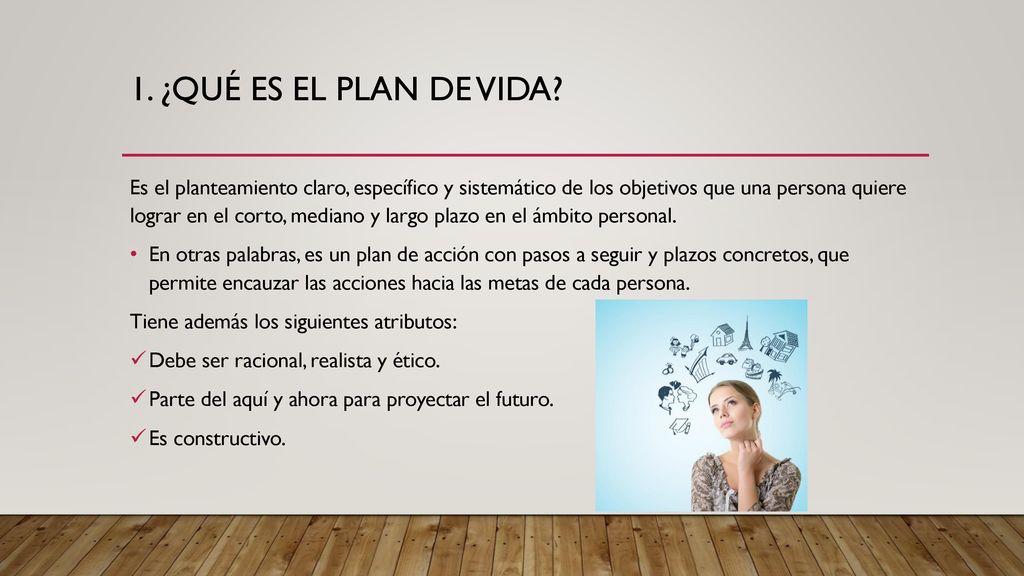 1. ¿QUÉ ES EL PLAN DE VIDA?

Es el planteamiento claro, específico y sistemático de los objetivos que una persona quiere lograr en el corto, mediano y largo plazo en el ámbito personal.

• En otras palabras, es un plan de acción con pasos a seguir y plazos concretos, que permite encauzar las acciones hacia las metas de cada persona.

Tiene además los siguientes atributos:

✓ Debe ser racional, realista y ético.

✓ Parte del aquí y ahora para proyectar el futuro.

✓ Es constructivo.